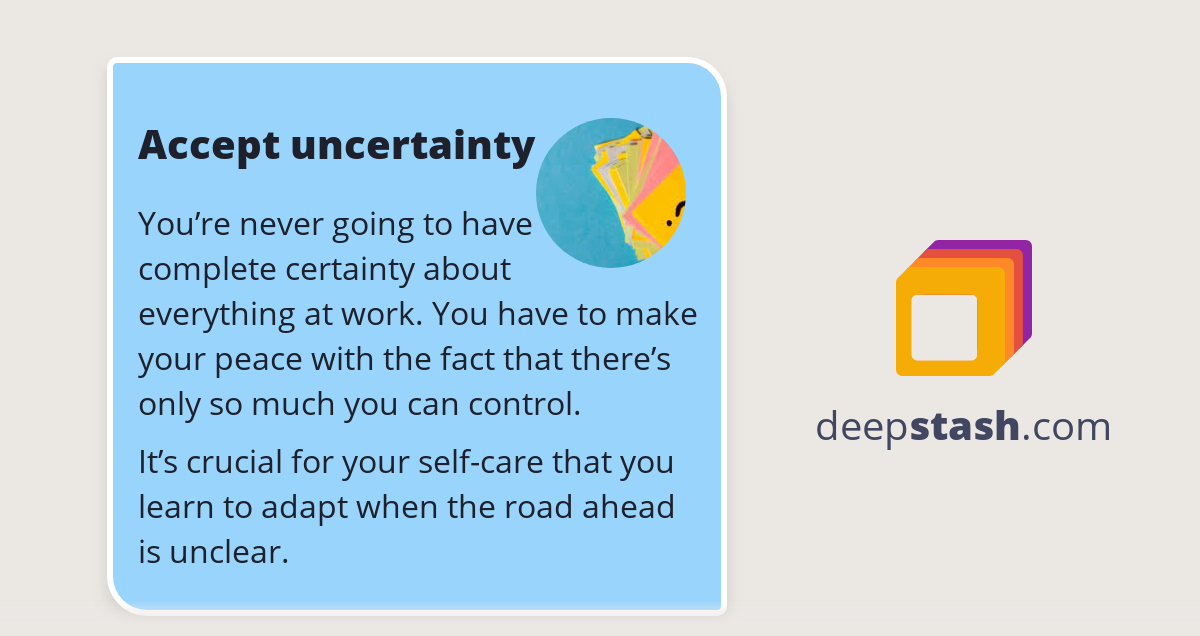 Accept uncertainty

You’re never going to have complete certainty about everything at work. You have to make your peace with the fact that there’s only so much you can control.

It’s crucial for your self-care that you learn to adapt when the road ahead is unclear.

deepstash.com